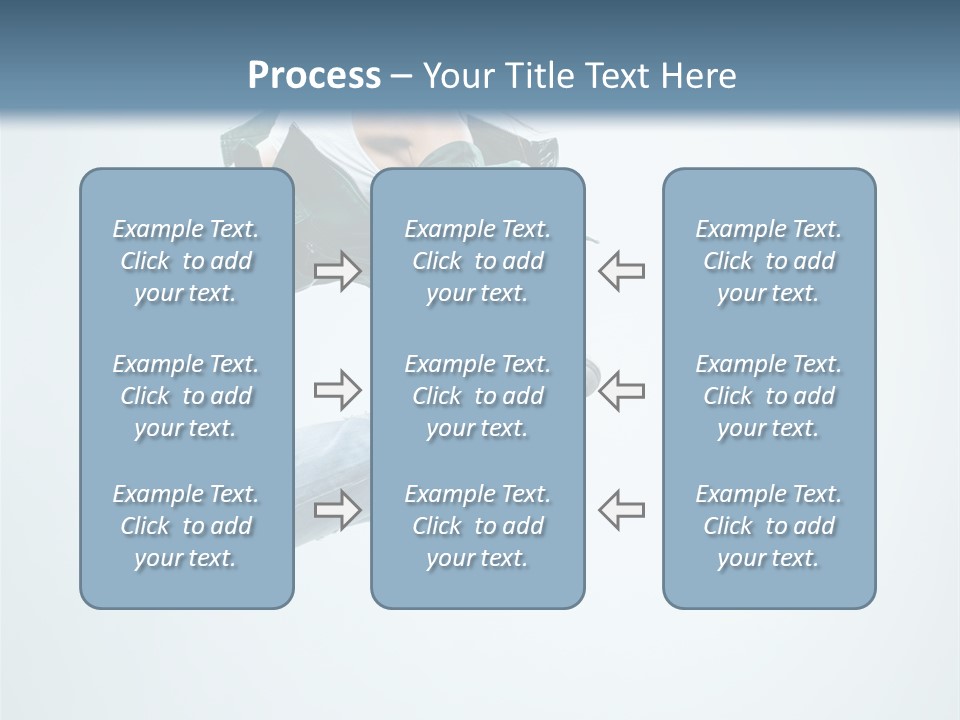 Process – Your Title Text Here

Example Text. Click to add your text.

Example Text. Click to add your text.

Example Text. Click to add your text.

Example Text. Click to add your text.

Example Text. Click to add your text.

Example Text. Click to add your text.

Example Text. Click to add your text.

Example Text. Click to add your text.

Example Text. Click to add your text.